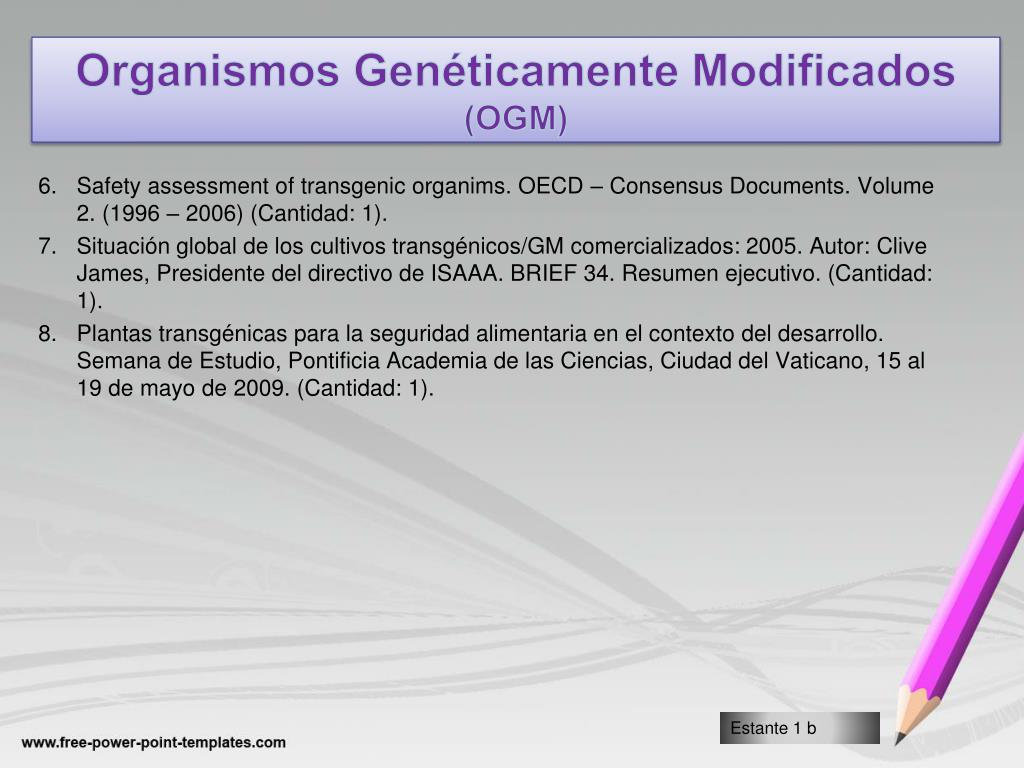 Organismos Genéticamente Modificados
(OGM)

6. Safety assessment of transgenic organims. OECD – Consensus Documents. Volume 2. (1996 – 2006) (Cantidad: 1).

7. Situación global de los cultivos transgénicos/GM comercializados: 2005. Autor: Clive James, Presidente del directivo de ISAAA. BRIEF 34. Resumen ejecutivo. (Cantidad: 1).

8. Plantas transgénicas para la seguridad alimentaria en el contexto del desarrollo. Semana de Estudio, Pontificia Academia de las Ciencias, Ciudad del Vaticano, 15 al 19 de mayo de 2009. (Cantidad: 1).

Estante 1 b

www.free-power-point-templates.com